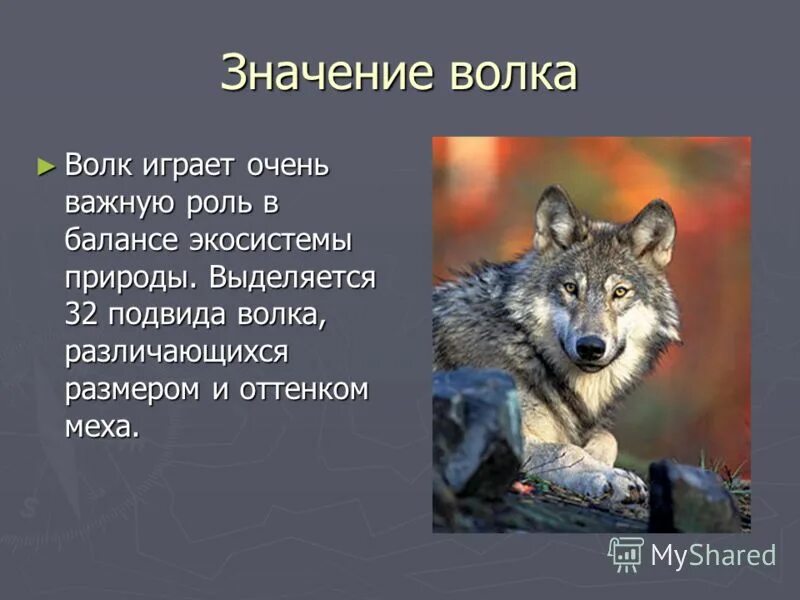 Значение волка

► Волк играет очень важную роль в балансе экосистемы природы. Выделяется 32 подвида волка, различающихся размером и оттенком меха.

MyShared